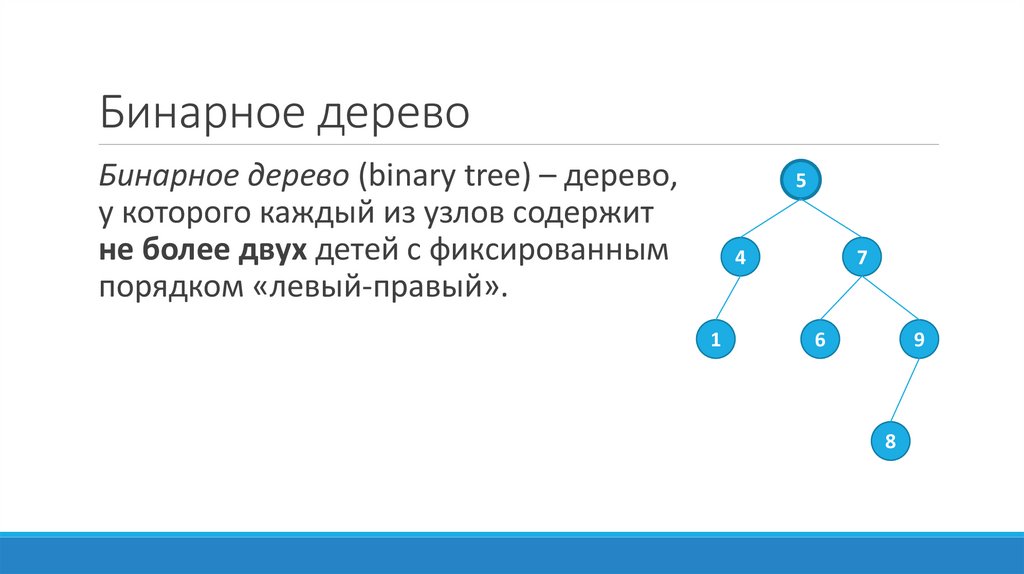 Бинарное дерево

Бинарное дерево (binary tree) – дерево, у которого каждый из узлов содержит не более двух детей с фиксированным порядком «левый-правый».

5
4
7
1
6
9
8